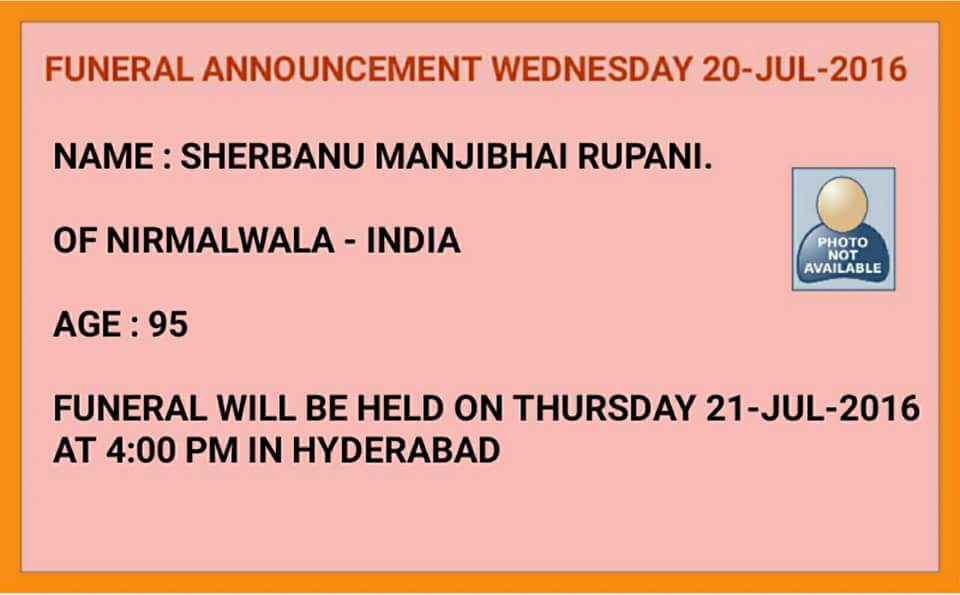 FUNERAL ANNOUNCEMENT WEDNESDAY 20-JUL-2016

NAME : SHERBANU MANJIBHAI RUPANI.

PHOTO NOT AVAILABLE

OF NIRMALWALA - INDIA

AGE : 95

FUNERAL WILL BE HELD ON THURSDAY 21-JUL-2016 AT 4:00 PM IN HYDERABAD